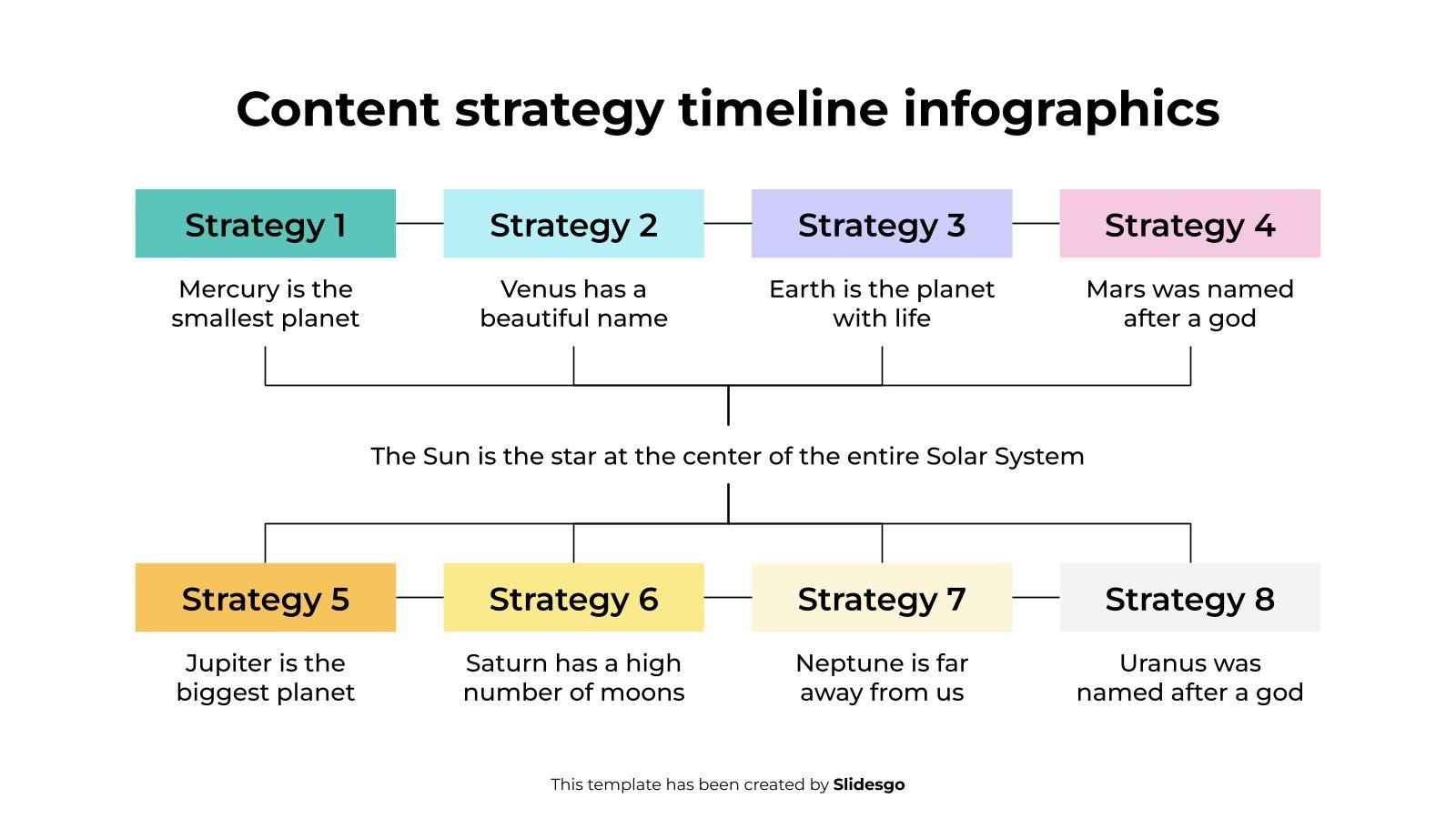 Content strategy timeline infographics

Strategy 1

Mercury is the smallest planet

Strategy 2

Venus has a beautiful name

Strategy 3

Earth is the planet with life

Strategy 4

Mars was named after a god

The Sun is the star at the center of the entire Solar System

Strategy 5

Jupiter is the biggest planet

Strategy 6

Saturn has a high number of moons

Strategy 7

Neptune is far away from us

Strategy 8

Uranus was named after a god

This template has been created by Slidesgo